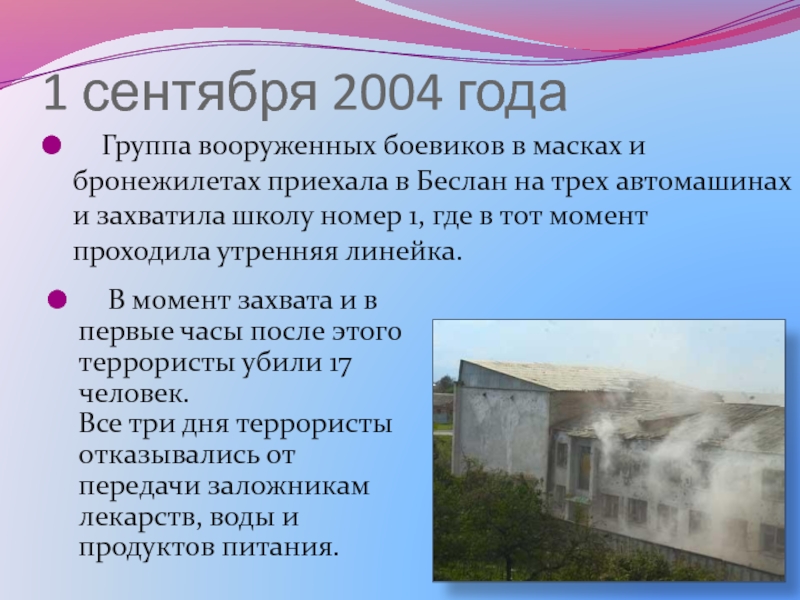 1 сентября 2004 года

Группа вооруженных боевиков в масках и бронежилетах приехала в Беслан на трех автомашинах и захватила школу номер 1, где в тот момент проходила утренняя линейка.

В момент захвата и в первые часы после этого террористы убили 17 человек.
Все три дня террористы отказывались от передачи заложникам лекарств, воды и продуктов питания.